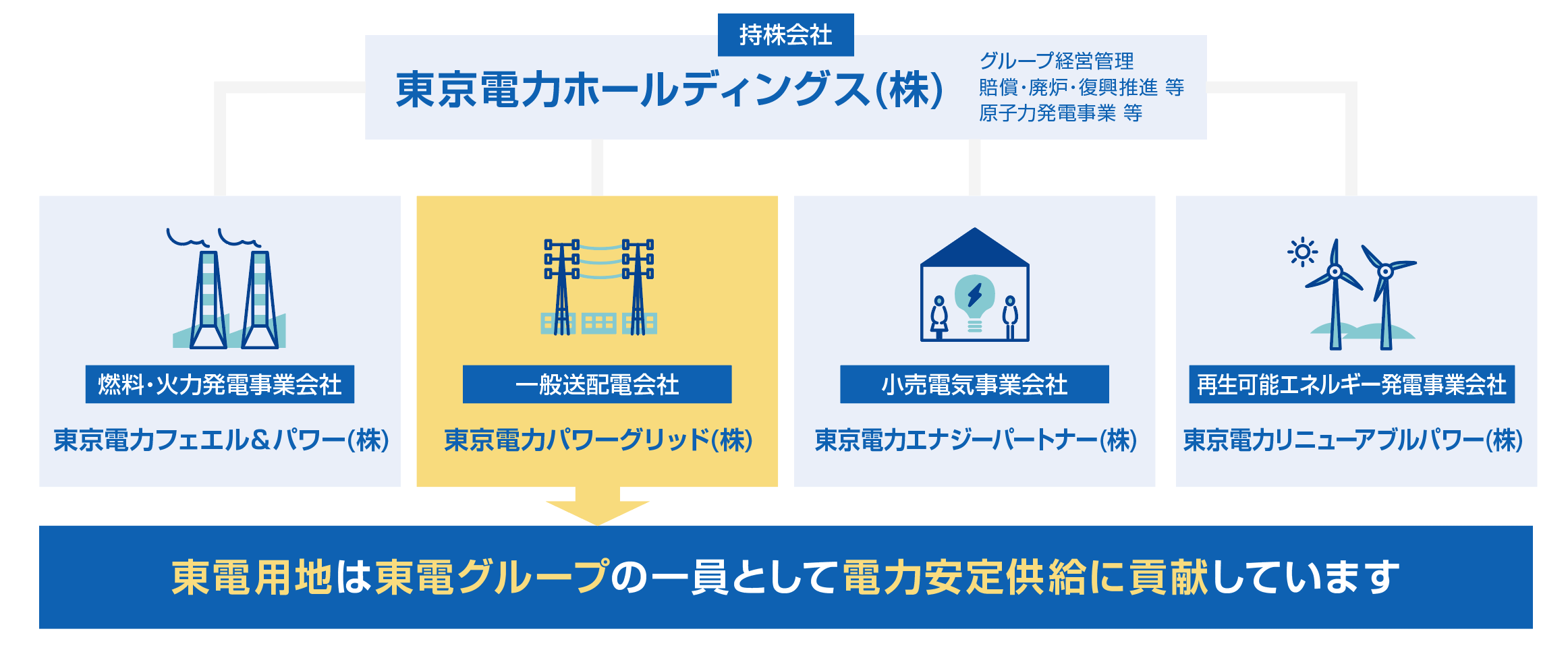 持株会社

東京電力ホールディングス(株)

グループ経営管理
賠償・廃炉・復興推進 等
原子力発電事業 等

燃料・火力発電事業会社

東京電力フュエル&パワー(株)

一般送配電会社

東京電力パワーグリッド(株)

小売電気事業会社

東京電力エナジーパートナー(株)

再生可能エネルギー発電事業会社

東京電力リニューアブルパワー(株)

東電用地は東電グループの一員として電力安定供給に貢献しています